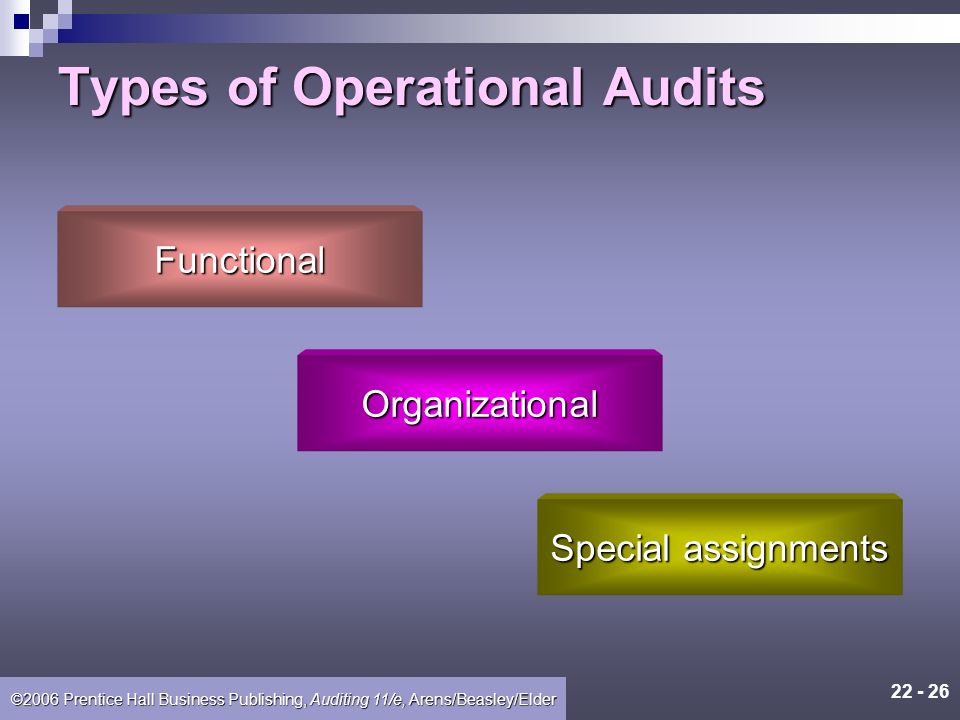 Types of Operational Audits

Functional

Organizational

Special assignments

©2006 Prentice Hall Business Publishing, Auditing 11/e, Arens/Beasley/Elder

22 - 26